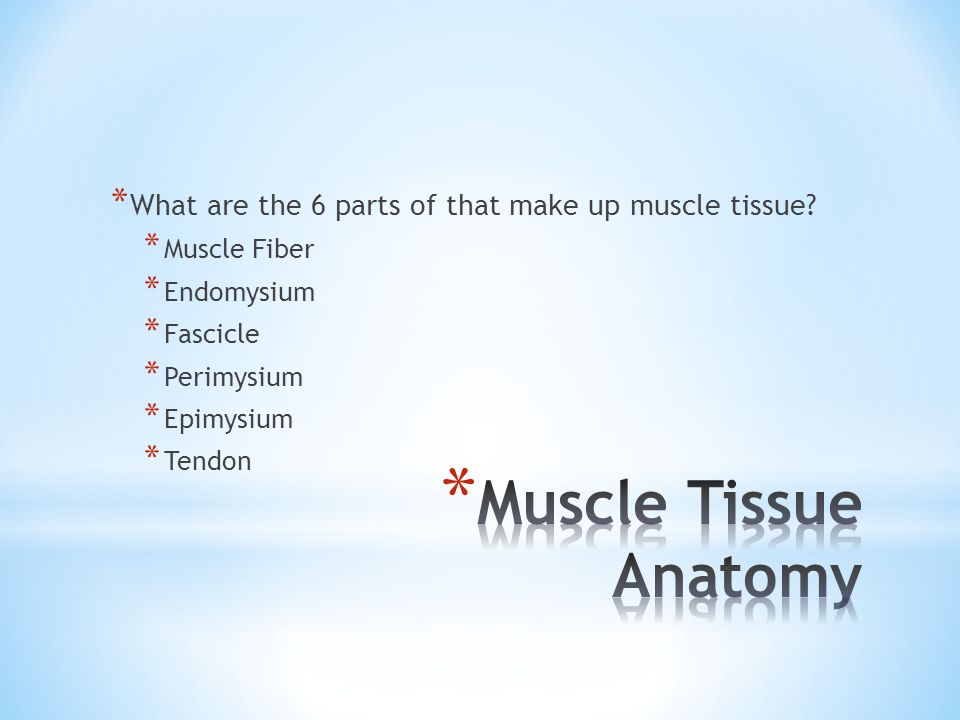 *What are the 6 parts of that make up muscle tissue?
*Muscle Fiber
*Endomysium
*Fascicle
*Perimysium
*Epimysium
*Tendon

*Muscle Tissue Anatomy